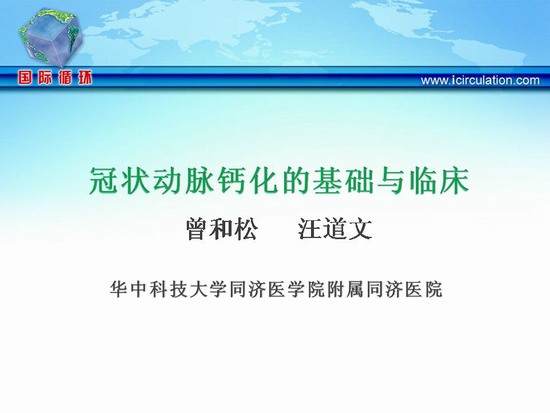 国际循环

www.icirculation.com

冠状动脉钙化的基础与临床

曾和松　　汪道文

华中科技大学同济医学院附属同济医院